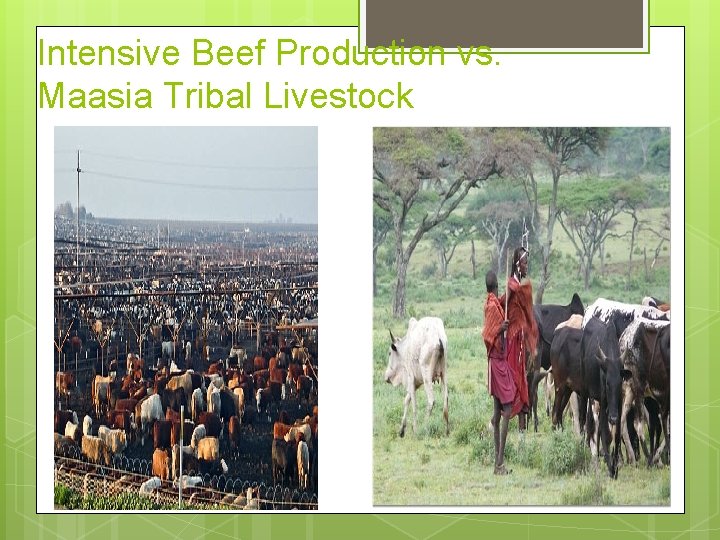 Intensive Beef Production vs. Maasia Tribal Livestock